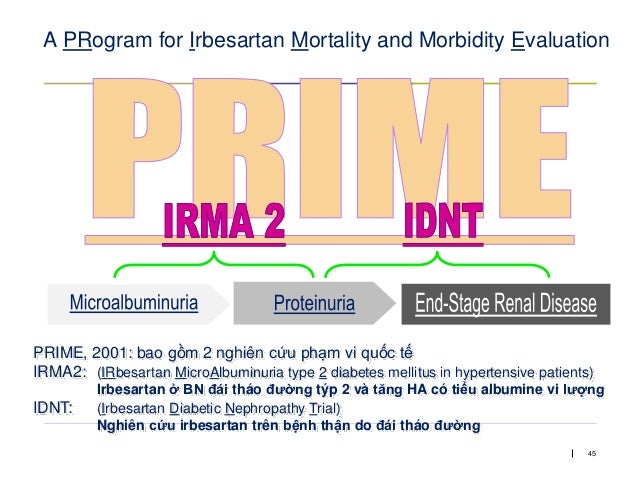 A PRogram for Irbesartan Mortality and Morbidity Evaluation

PRIME

IRMA 2

IDNT

Microalbuminuria

Proteinuria

End-Stage Renal Disease

PRIME, 2001: bao gồm 2 nghiên cứu phạm vi quốc tế

IRMA2: (IRbesartan MicroAlbuminuria type 2 diabetes mellitus in hypertensive patients)
Irbesartan ở BN đái tháo đường týp 2 và tăng HA có tiểu albumine vi lượng

IDNT: (Irbesartan Diabetic Nephropathy Trial)
Nghiên cứu irbesartan trên bệnh thận do đái tháo đường

45